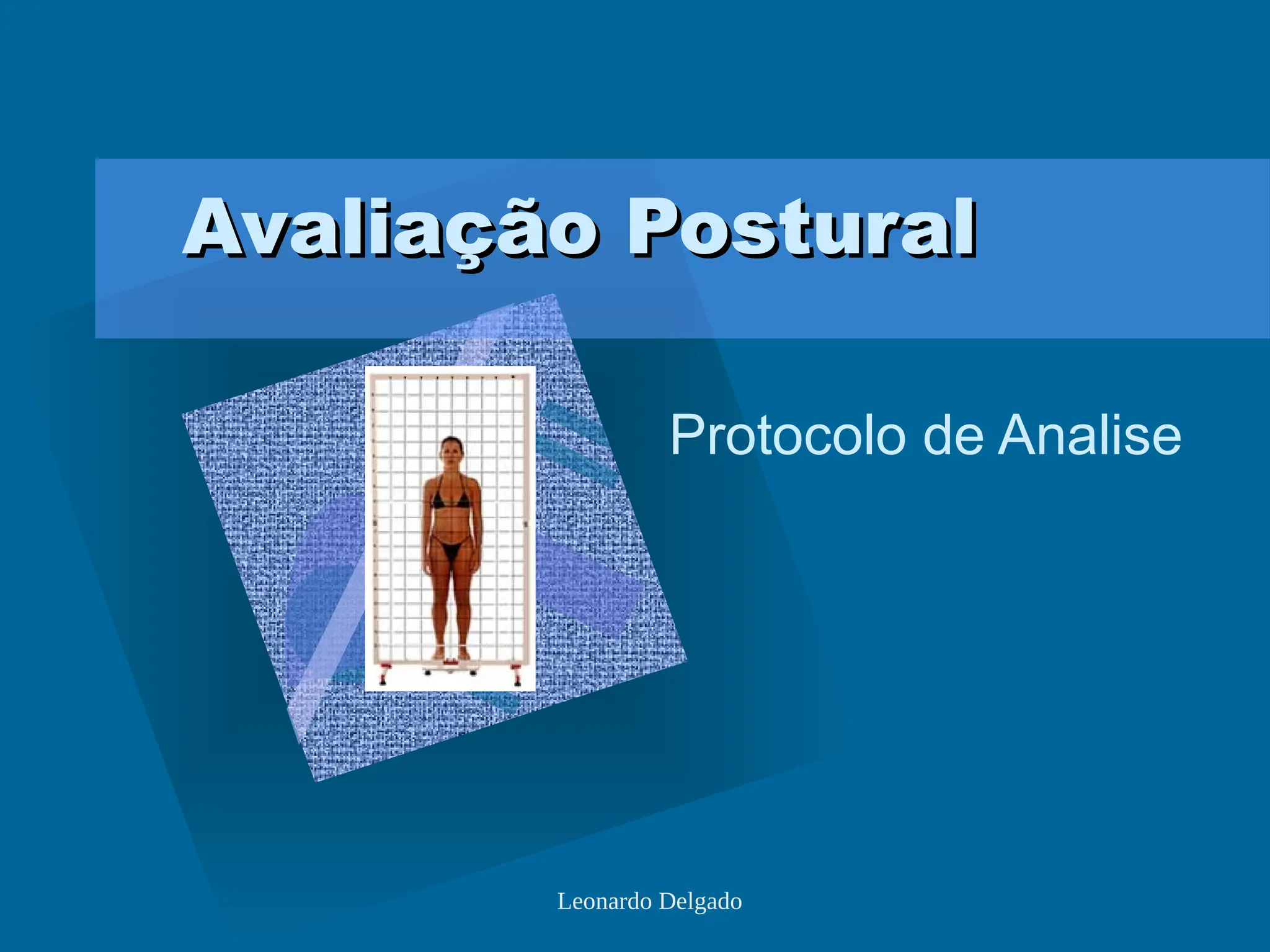 Avaliação Postural

Protocolo de Analise

Leonardo Delgado